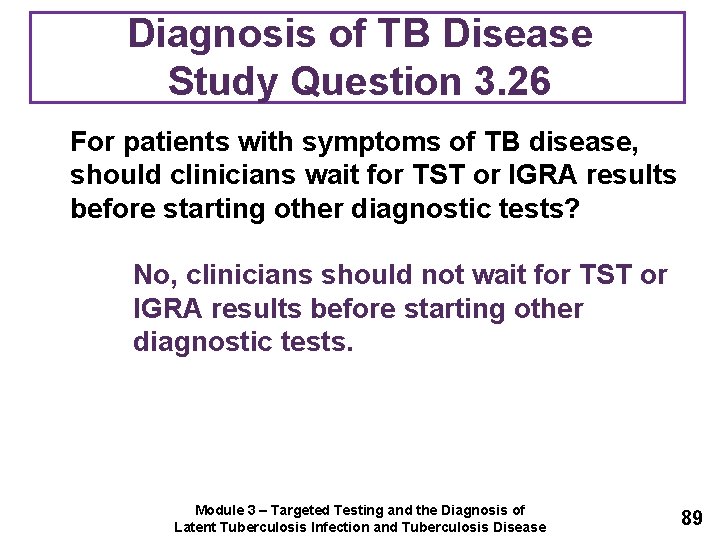 Diagnosis of TB Disease
Study Question 3.26

For patients with symptoms of TB disease, should clinicians wait for TST or IGRA results before starting other diagnostic tests?

No, clinicians should not wait for TST or IGRA results before starting other diagnostic tests.

Module 3 – Targeted Testing and the Diagnosis of Latent Tuberculosis Infection and Tuberculosis Disease

89